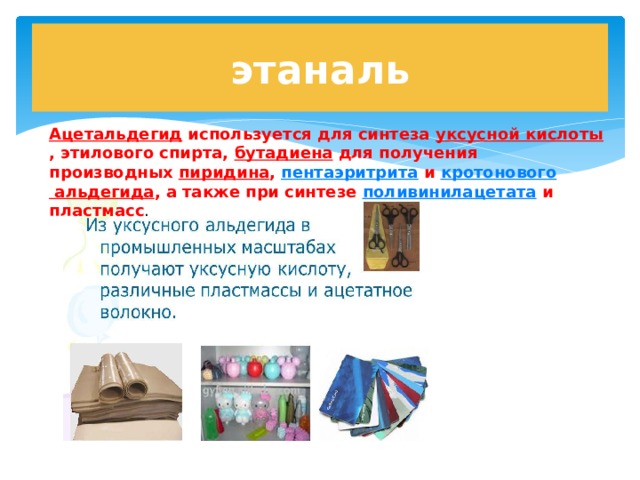 этаналь

Ацетальдегид используется для синтеза уксусной кислоты , этилового спирта, бутадиена для получения производных пиридина, пентаэритрита и кротонового альдегида, а также при синтезе поливинилацетата и пластмасс.

Из уксусного альдегида в промышленных масштабах получают уксусную кислоту, различные пластмассы и ацетатное волокно.